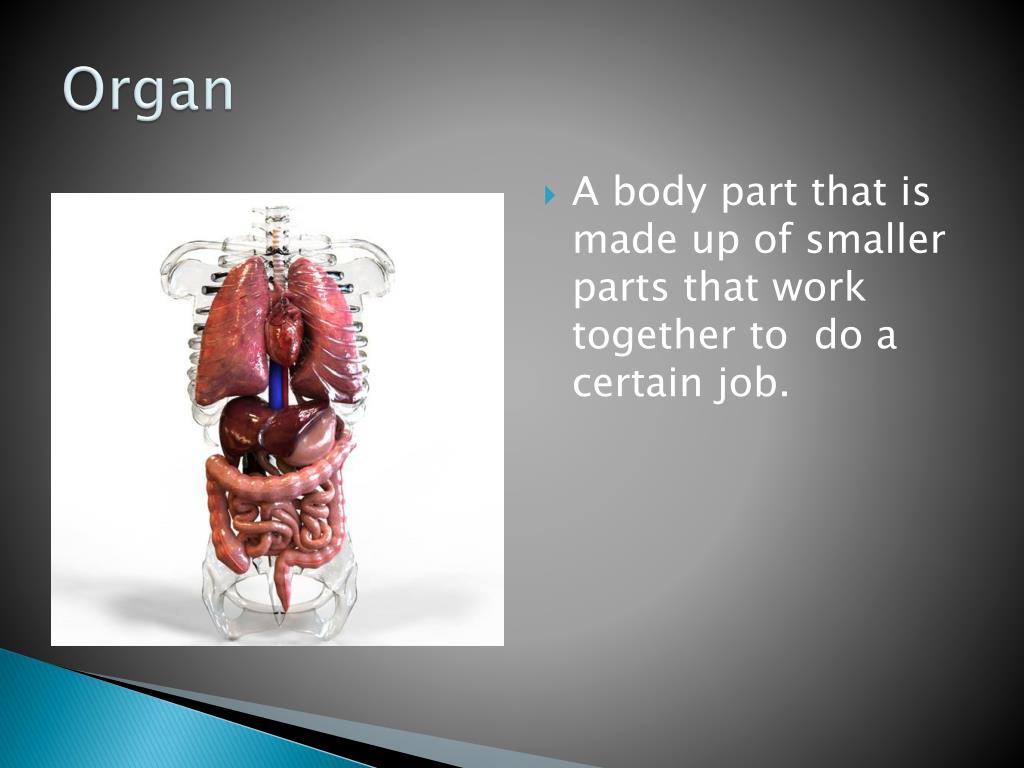 Organ

A body part that is made up of smaller parts that work together to  do a certain job.